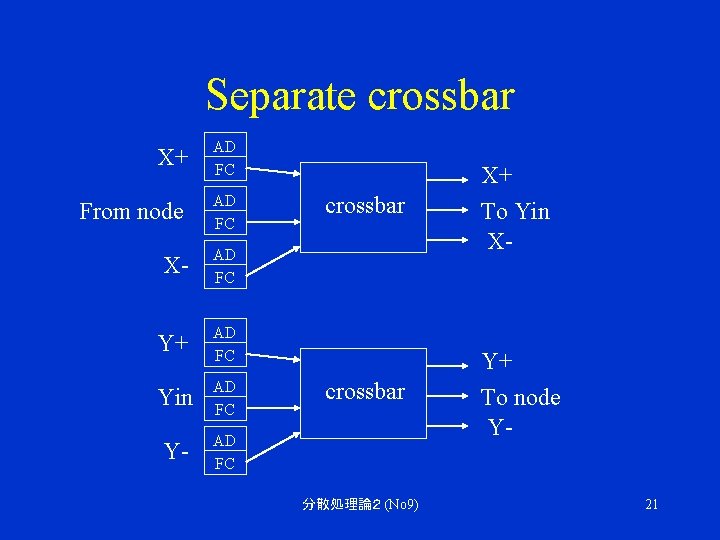 Separate crossbar

X+
AD
FC
From node
AD
FC
X-
AD
FC

crossbar

X+
To Yin
X-

Y+
AD
FC
Yin
AD
FC
Y-
AD
FC

crossbar

Y+
To node
Y-

分散処理論2 (No9)

21